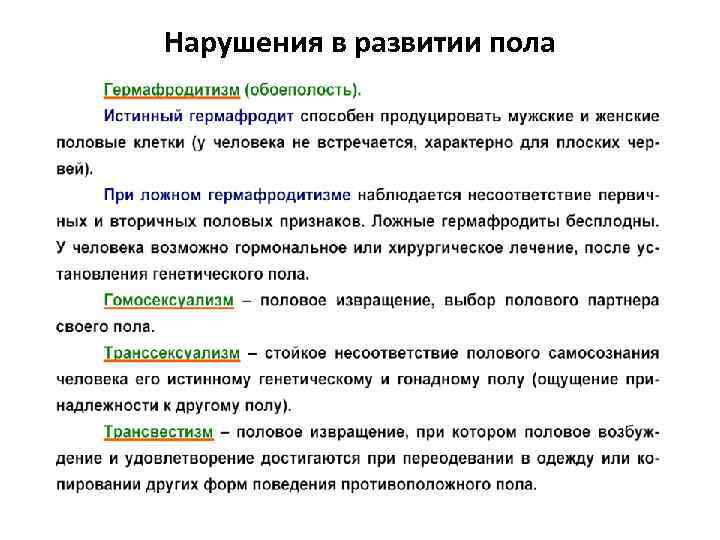 Нарушения в развитии пола

Гермафродитизм (обоеполость).

Истинный гермафродит способен продуцировать мужские и женские половые клетки (у человека не встречается, характерно для плоских червей).

При ложном гермафродитизме наблюдается несоответствие первичных и вторичных половых признаков. Ложные гермафродиты бесплодны. У человека возможно гормональное или хирургическое лечение, после установления генетического пола.

Гомосексуализм – половое извращение, выбор полового партнера своего пола.

Транссексуализм – стойкое несоответствие полового самосознания человека его истинному генетическому и гонадному полу (ощущение принадлежности к другому полу).

Трансвестизм – половое извращение, при котором половое возбуждение и удовлетворение достигаются при переодевании в одежду или копировании других форм поведения противоположного пола.